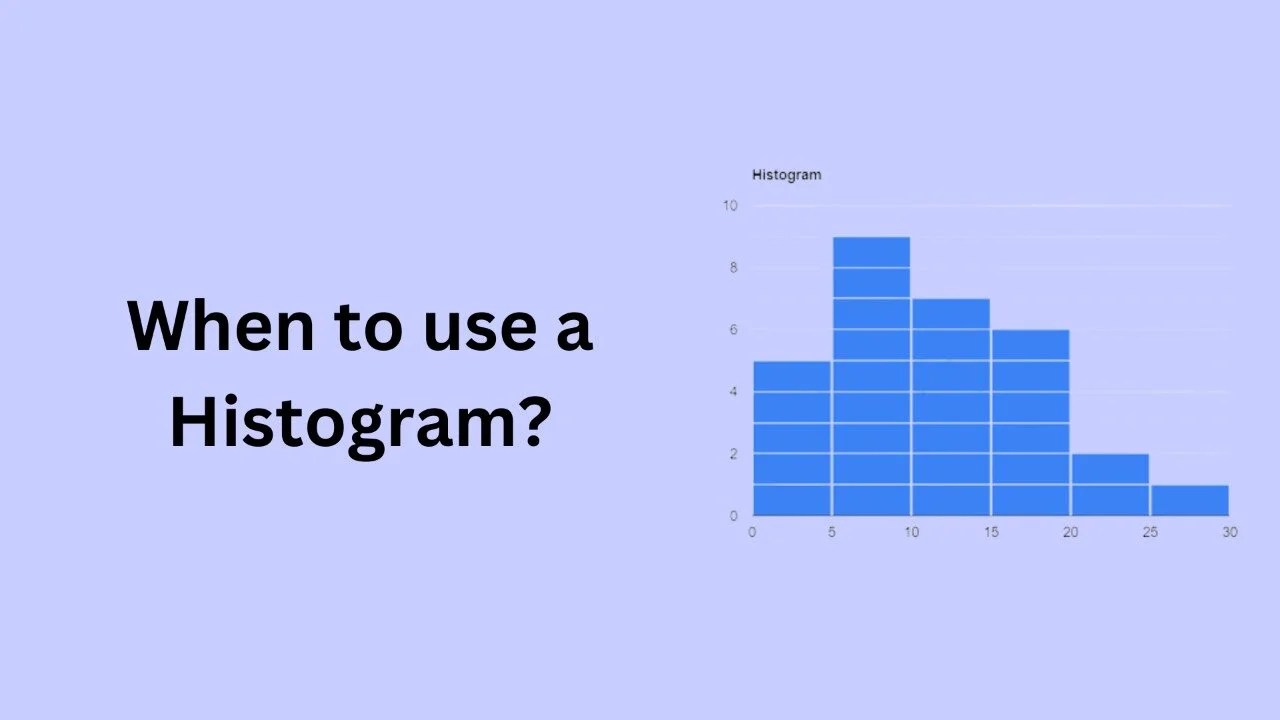 When to use a Histogram?

Histogram

10
8
6
4
2
0

0 5 10 15 20 25 30